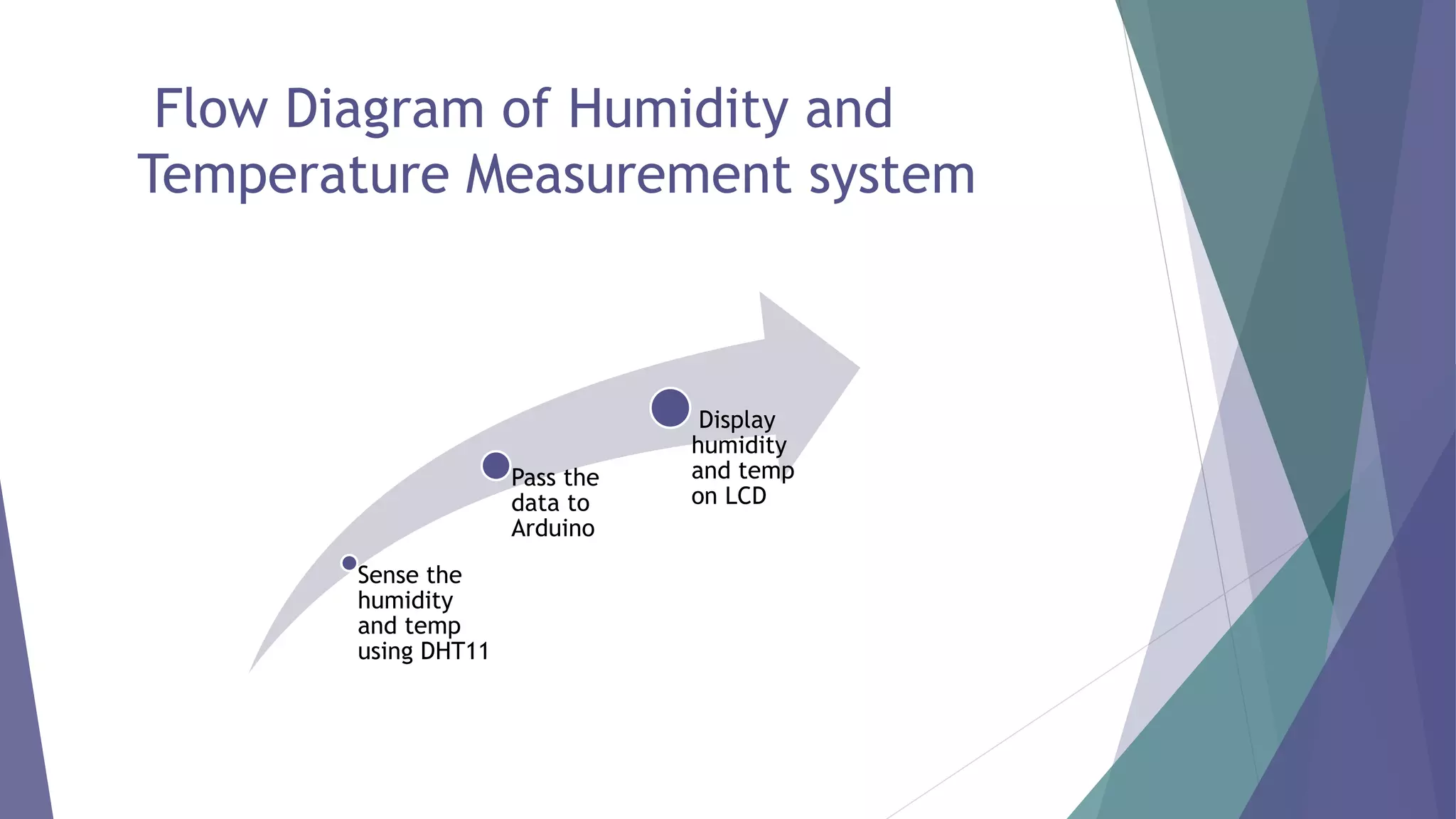 Flow Diagram of Humidity and Temperature Measurement system

Sense the humidity and temp using DHT11

Pass the data to Arduino

Display humidity and temp on LCD